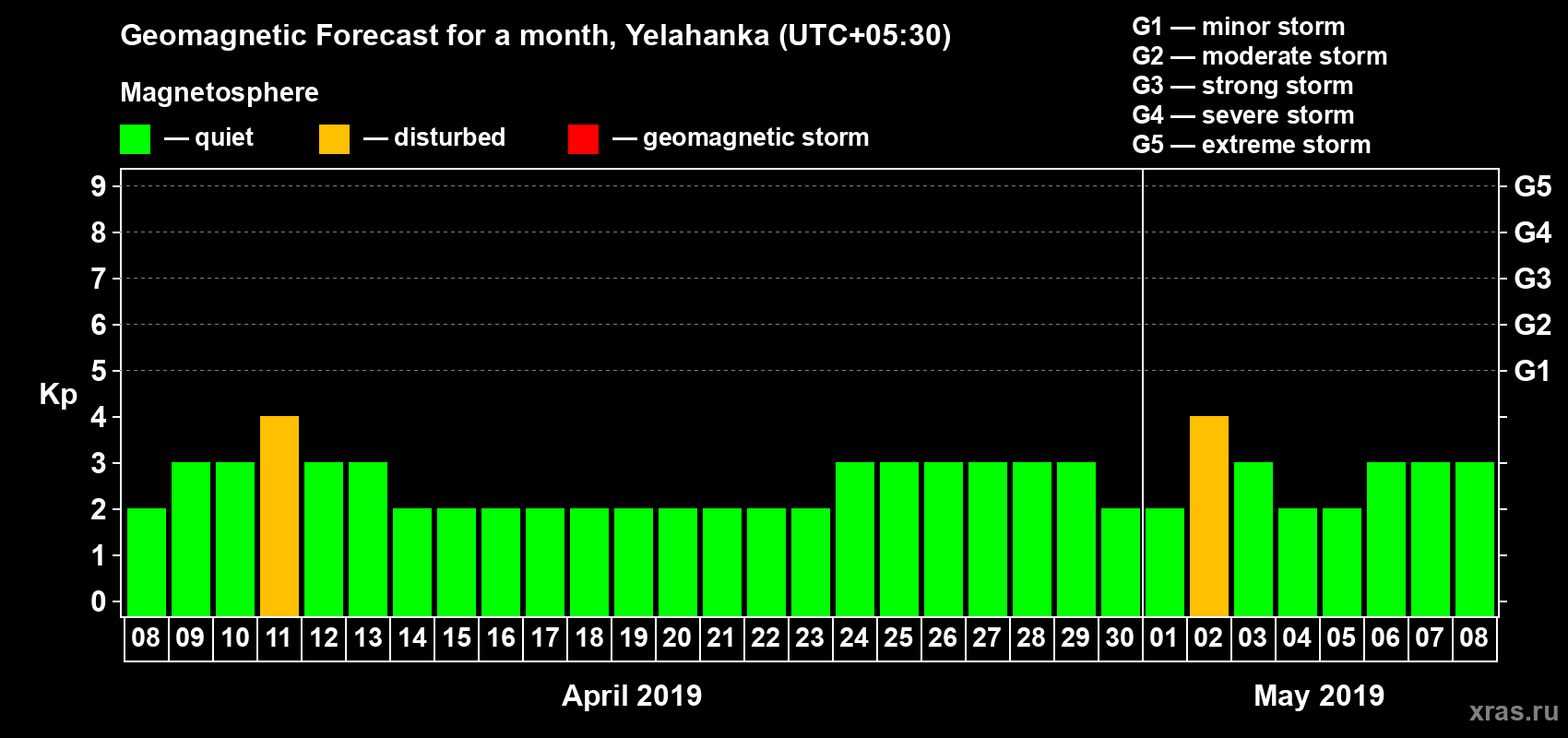 Geomagnetic Forecast for a month, Yelahanka (UTC+05:30)

Magnetosphere

— quiet — disturbed — geomagnetic storm

G1 — minor storm
G2 — moderate storm
G3 — strong storm
G4 — severe storm
G5 — extreme storm

Kp

9 8 7 6 5 4 3 2 1 0

G5 G4 G3 G2 G1

08 09 10 11 12 13 14 15 16 17 18 19 20 21 22 23 24 25 26 27 28 29 30 01 02 03 04 05 06 07 08

April 2019

May 2019

xras.ru